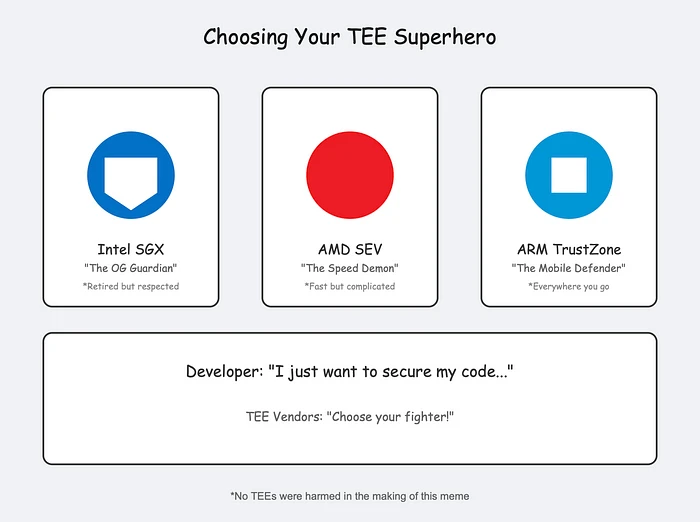 Choosing Your TEE Superhero

Intel SGX
"The OG Guardian"
*Retired but respected

AMD SEV
"The Speed Demon"
*Fast but complicated

ARM TrustZone
"The Mobile Defender"
*Everywhere you go

Developer: "I just want to secure my code..."

TEE Vendors: "Choose your fighter!"

*No TEEs were harmed in the making of this meme